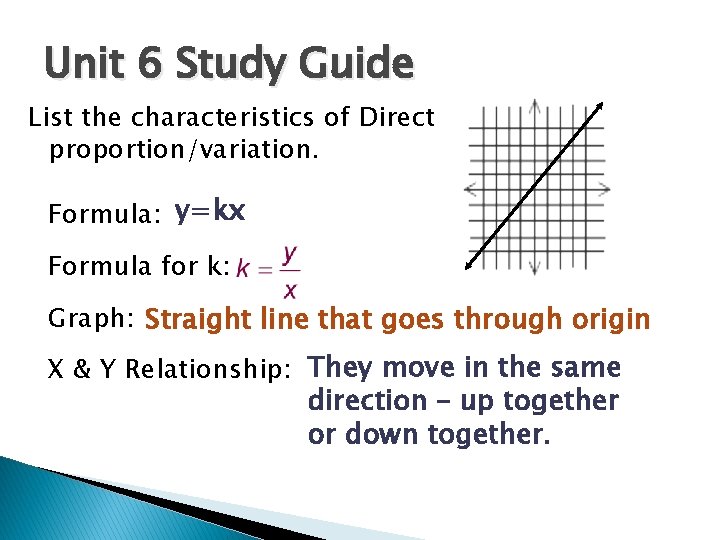 Unit 6 Study Guide

List the characteristics of Direct proportion/variation.

Formula: $y=kx$

Formula for k: $k = \frac{y}{x}$

Graph: Straight line that goes through origin

X & Y Relationship: They move in the same direction – up together or down together.